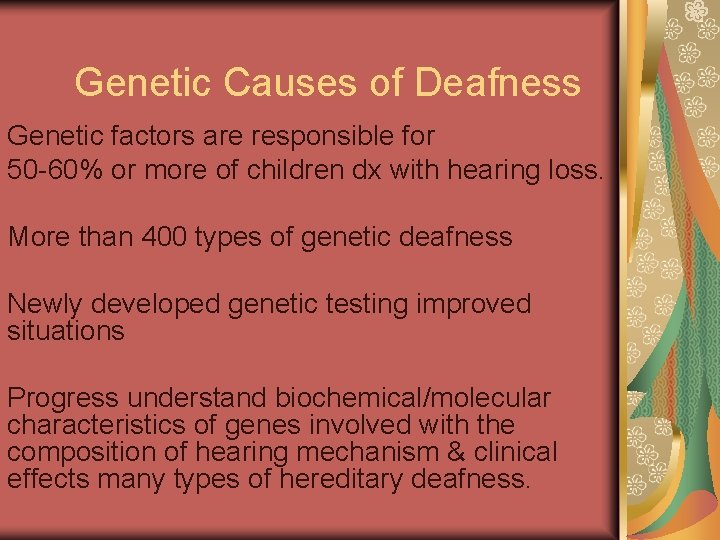 Genetic Causes of Deafness

Genetic factors are responsible for
50-60% or more of children dx with hearing loss.

More than 400 types of genetic deafness

Newly developed genetic testing improved situations

Progress understand biochemical/molecular characteristics of genes involved with the composition of hearing mechanism & clinical effects many types of hereditary deafness.